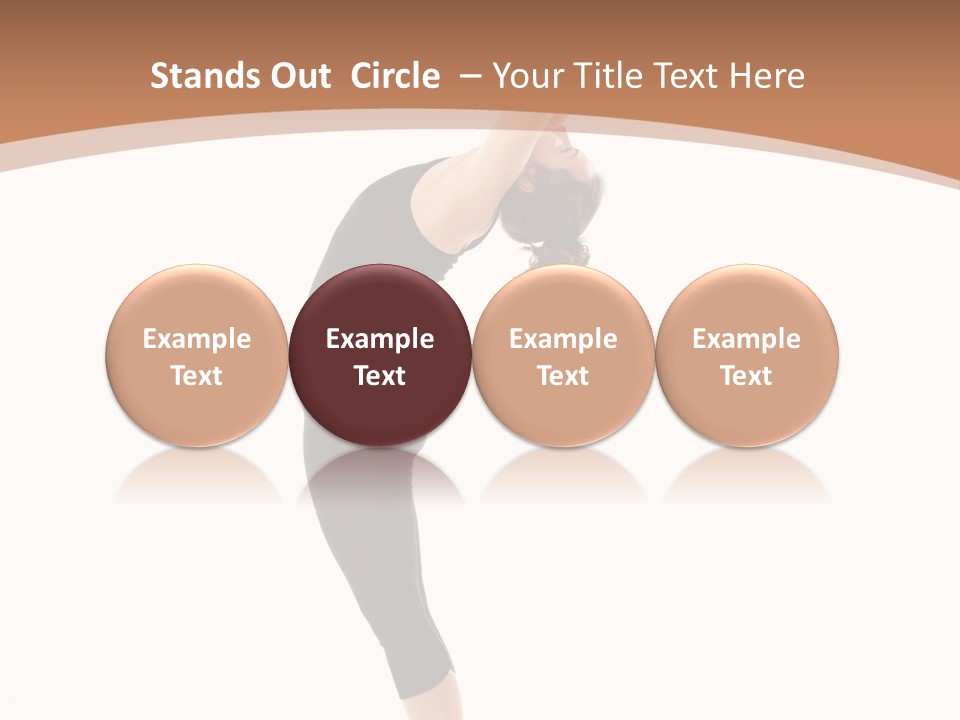 Stands Out Circle – Your Title Text Here

Example Text

Example Text

Example Text

Example Text